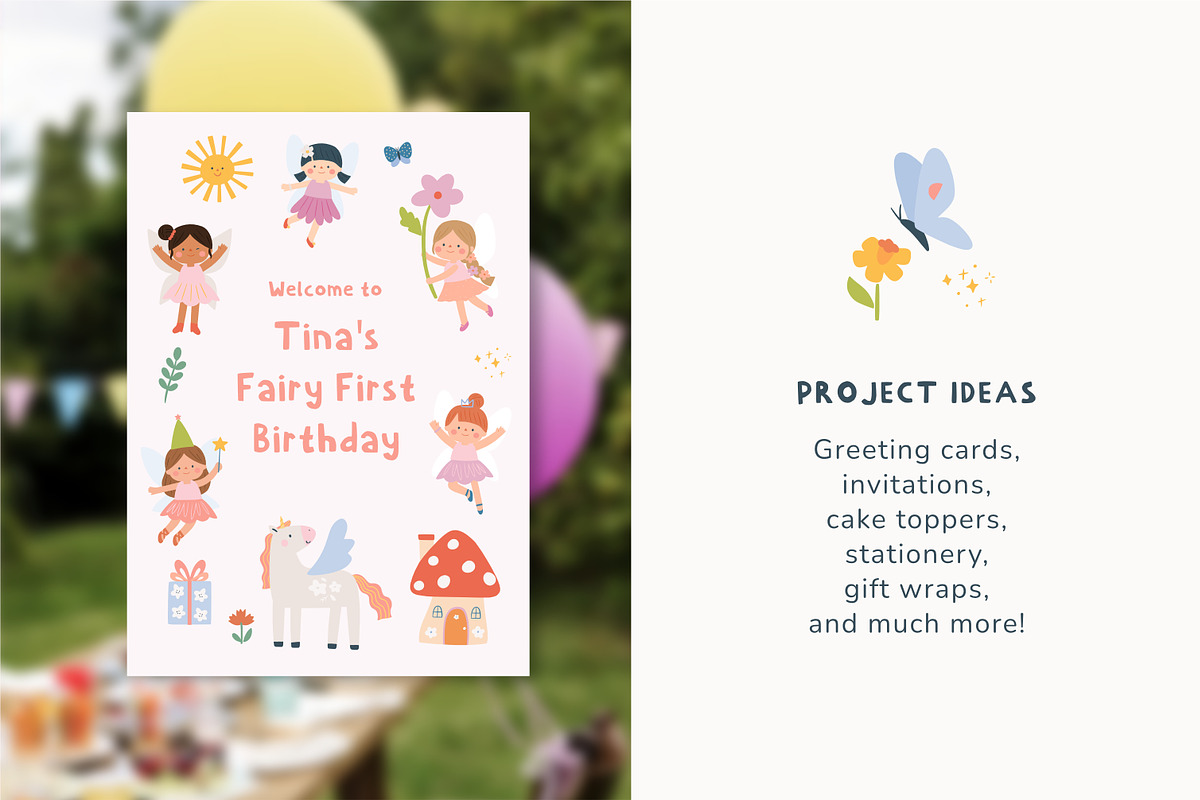 Welcome to
Tina's
Fairy First
Birthday

PROJECT IDEAS

Greeting cards,
invitations,
cake toppers,
stationery,
gift wraps,
and much more!